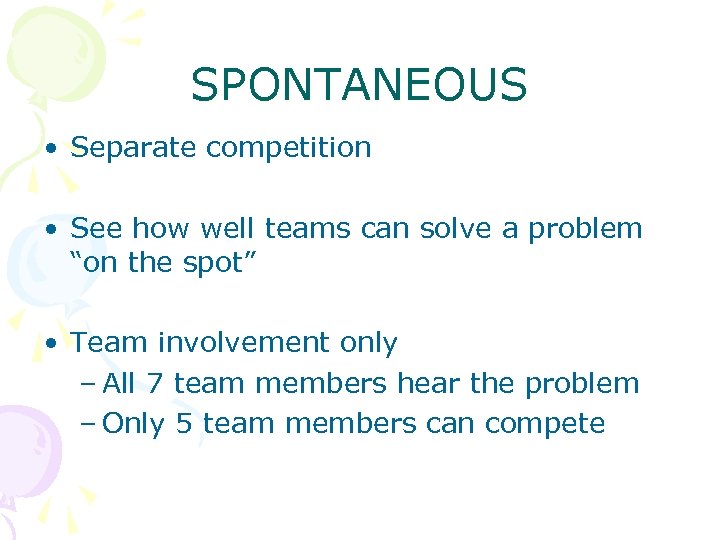 SPONTANEOUS

• Separate competition

• See how well teams can solve a problem "on the spot"

• Team involvement only
– All 7 team members hear the problem
– Only 5 team members can compete